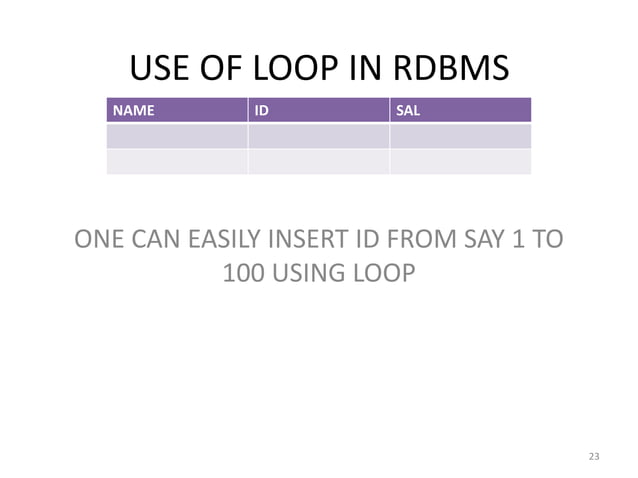 USE OF LOOP IN RDBMS

| NAME | ID | SAL |
|---|---|---|
| | | |
| | | |

ONE CAN EASILY INSERT ID FROM SAY 1 TO 100 USING LOOP

23